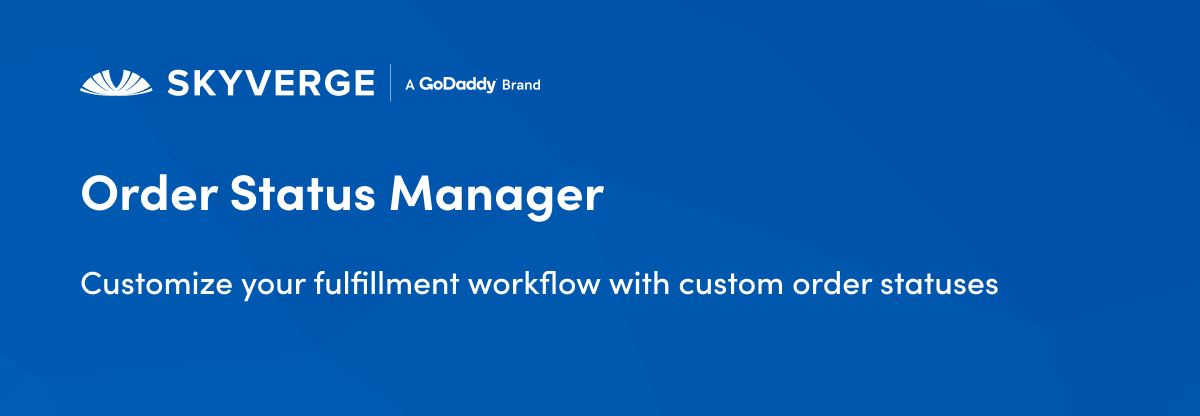 SKYVERGE | A GoDaddy Brand

Order Status Manager

Customize your fulfillment workflow with custom order statuses